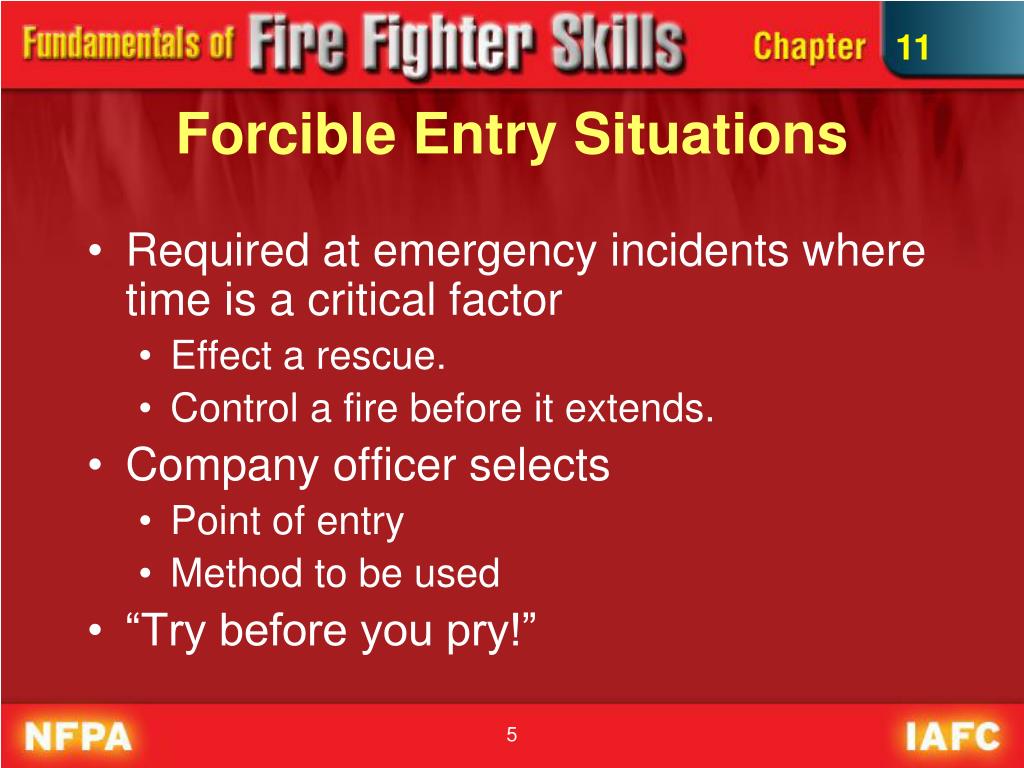 Fundamentals of Fire Fighter Skills Chapter 11

Forcible Entry Situations

• Required at emergency incidents where time is a critical factor
  • Effect a rescue.
  • Control a fire before it extends.
• Company officer selects
  • Point of entry
  • Method to be used
• “Try before you pry!”

NFPA 5 IAFC